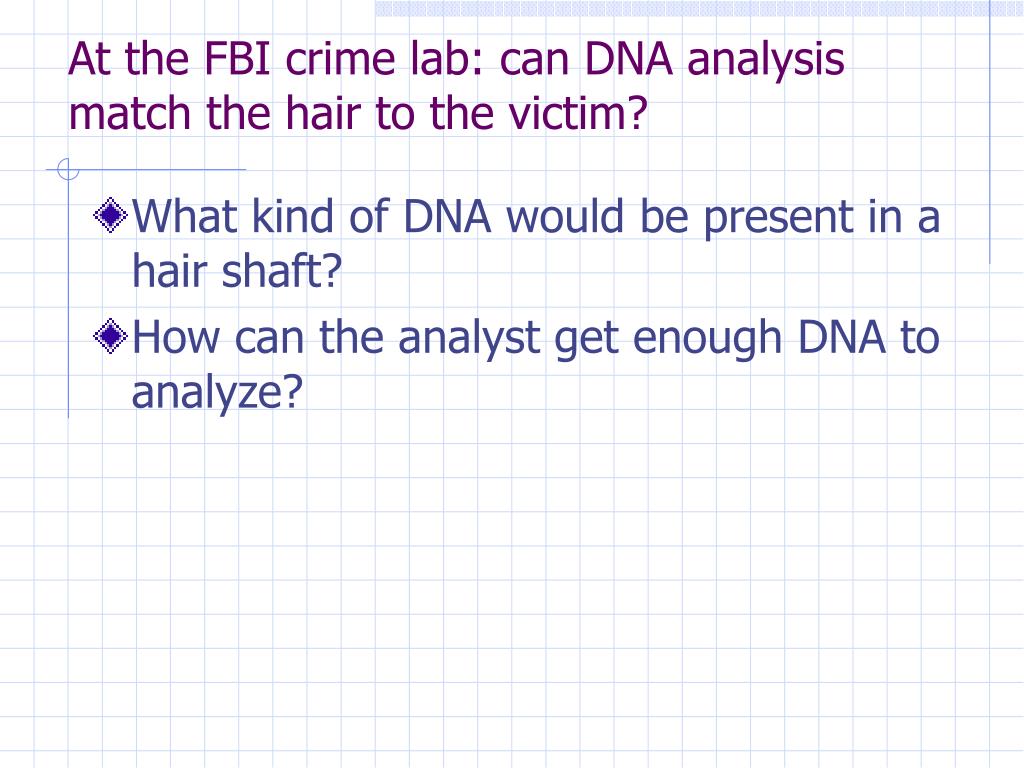 At the FBI crime lab: can DNA analysis match the hair to the victim?

What kind of DNA would be present in a hair shaft?

How can the analyst get enough DNA to analyze?